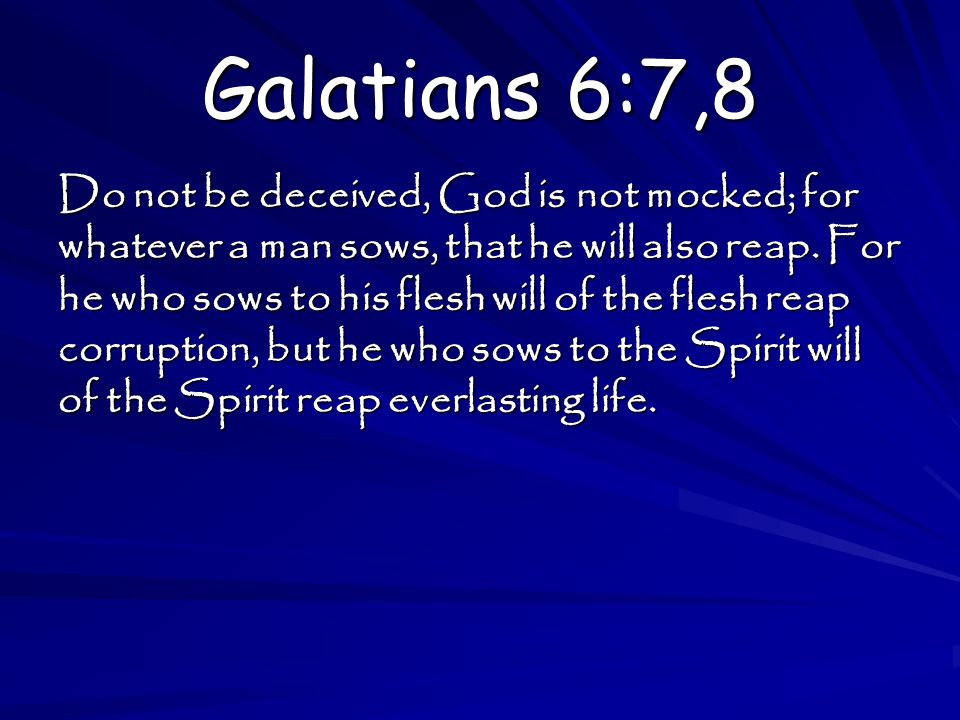 Galatians 6:7,8

Do not be deceived, God is not mocked; for whatever a man sows, that he will also reap. For he who sows to his flesh will of the flesh reap corruption, but he who sows to the Spirit will of the Spirit reap everlasting life.